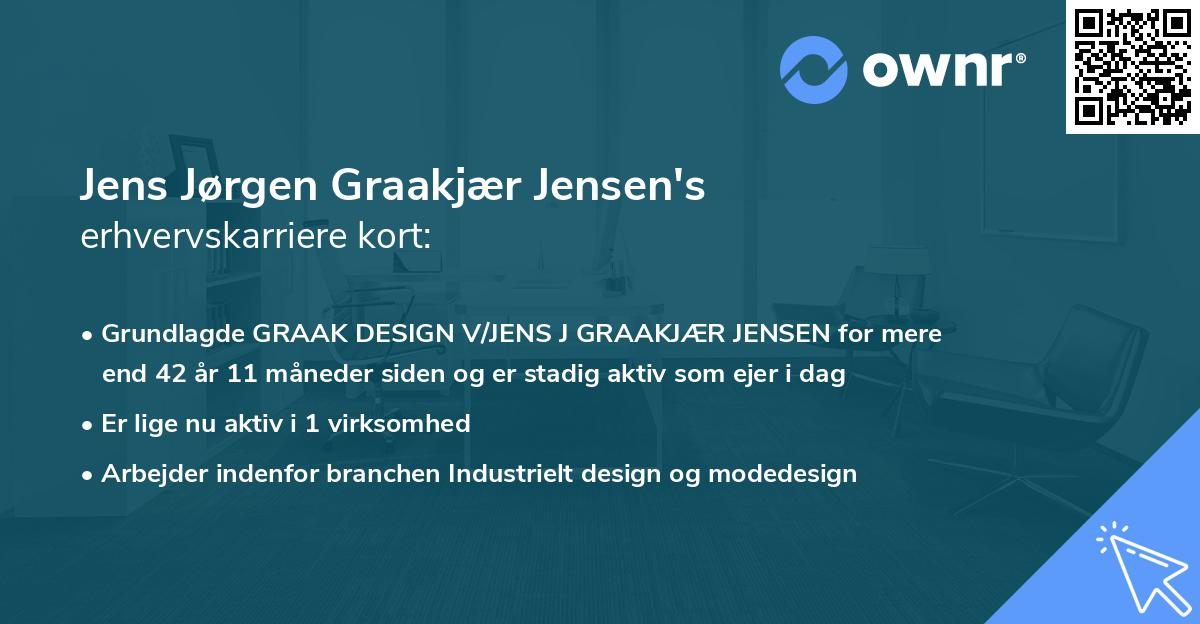 ownr®

Jens Jørgen Graakjær Jensen's erhvervskarriere kort:

• Grundlagde GRAAK DESIGN V/JENS J GRAAKJÆR JENSEN for mere end 42 år 11 måneder siden og er stadig aktiv som ejer i dag

• Er lige nu aktiv i 1 virksomhed

• Arbejder indenfor branchen Industrielt design og modedesign